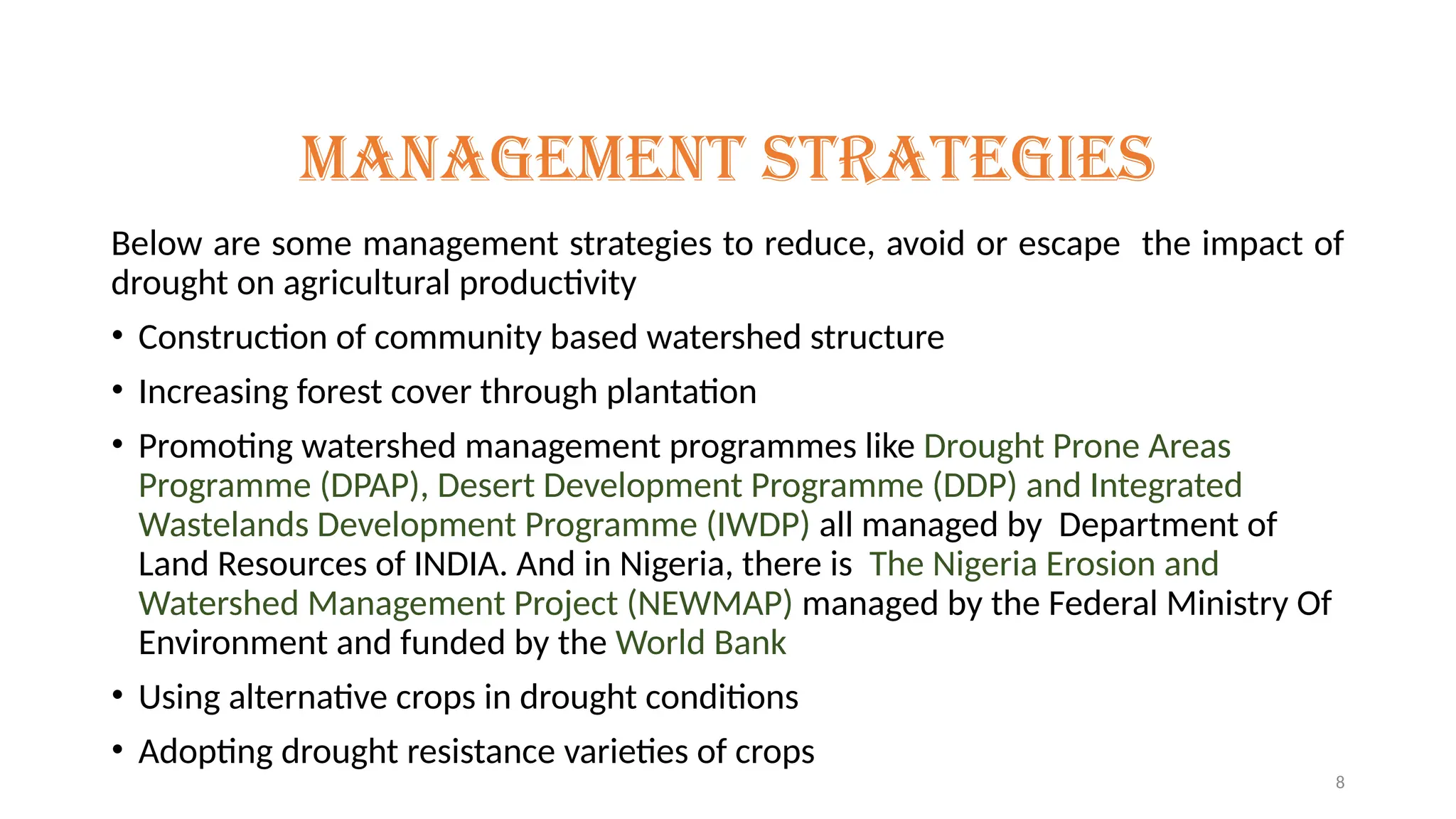 MANAGEMENT STRATEGIES

Below are some management strategies to reduce, avoid or escape the impact of drought on agricultural productivity

• Construction of community based watershed structure

• Increasing forest cover through plantation

• Promoting watershed management programmes like Drought Prone Areas Programme (DPAP), Desert Development Programme (DDP) and Integrated Wastelands Development Programme (IWDP) all managed by Department of Land Resources of INDIA. And in Nigeria, there is The Nigeria Erosion and Watershed Management Project (NEWMAP) managed by the Federal Ministry Of Environment and funded by the World Bank

• Using alternative crops in drought conditions

• Adopting drought resistance varieties of crops

8